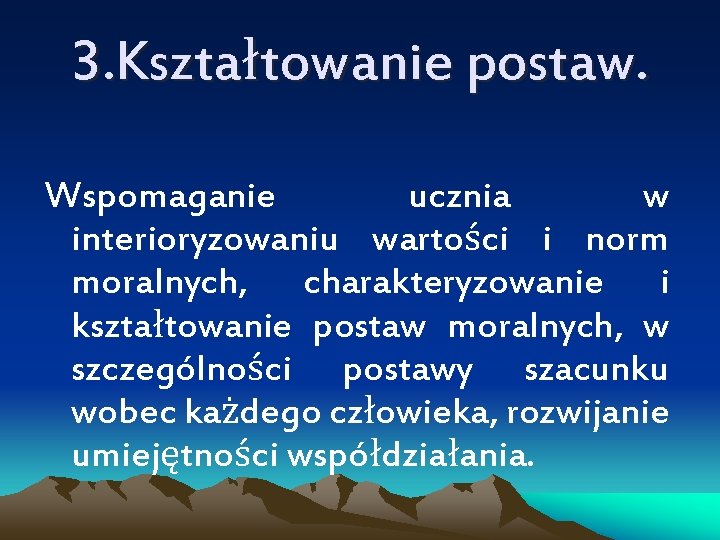 3.Kształtowanie postaw.

Wspomaganie ucznia w interioryzowaniu wartości i norm moralnych, charakteryzowanie i kształtowanie postaw moralnych, w szczególności postawy szacunku wobec każdego człowieka, rozwijanie umiejętności współdziałania.